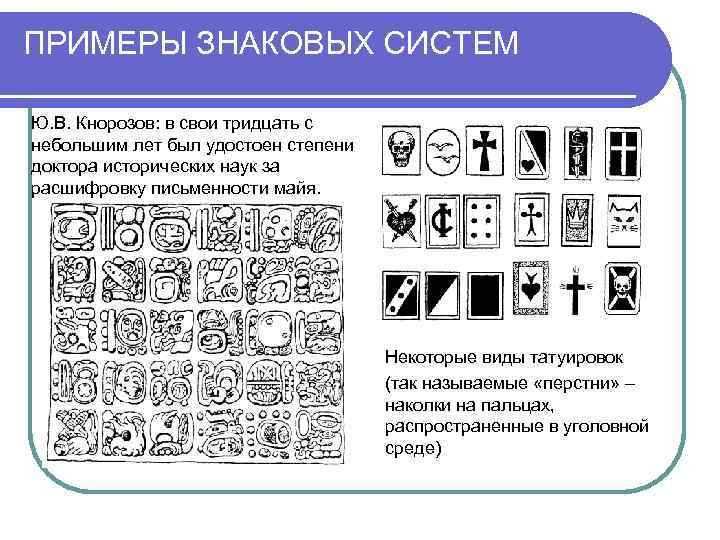 ПРИМЕРЫ ЗНАКОВЫХ СИСТЕМ

Ю.В. Кнорозов: в свои тридцать с небольшим лет был удостоен степени доктора исторических наук за расшифровку письменности майя.

Некоторые виды татуировок (так называемые «перстни» – наколки на пальцах, распространенные в уголовной среде)